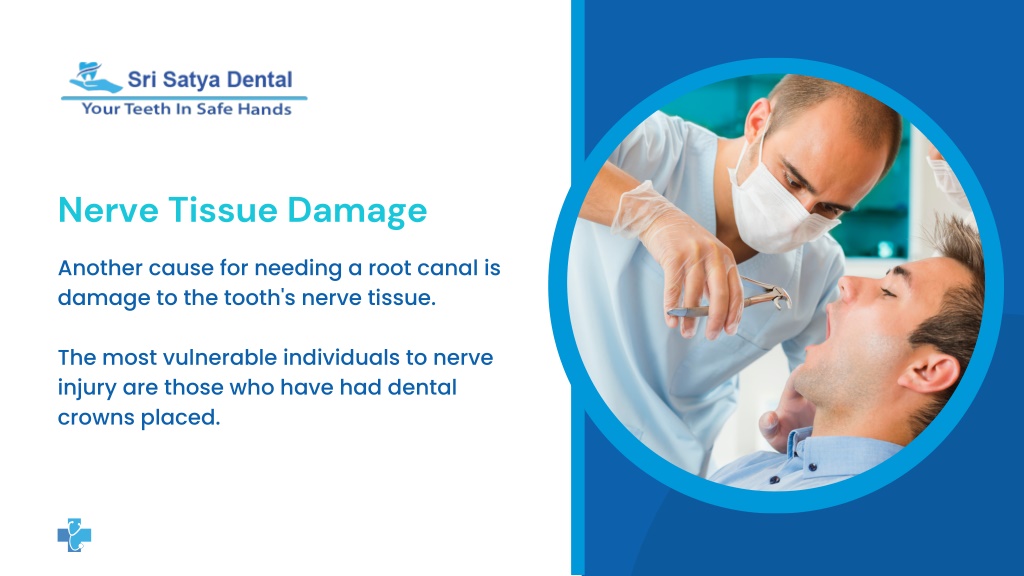 Sri Satya Dental
Your Teeth In Safe Hands

Nerve Tissue Damage

Another cause for needing a root canal is damage to the tooth's nerve tissue.

The most vulnerable individuals to nerve injury are those who have had dental crowns placed.